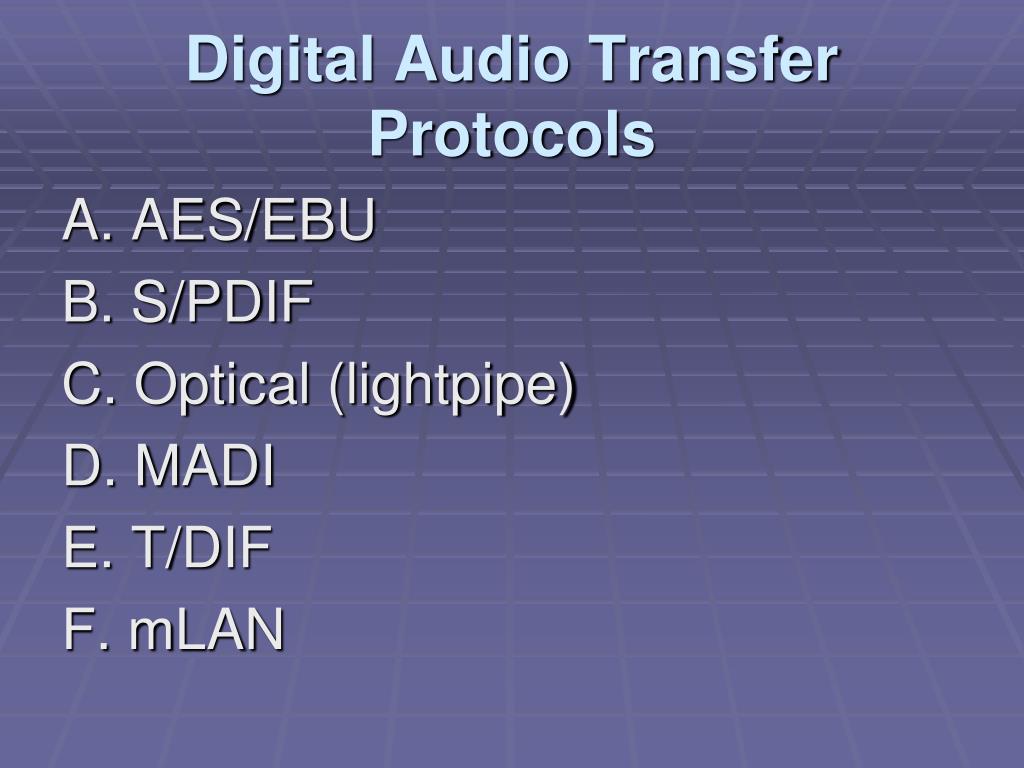 Digital Audio Transfer Protocols

A. AES/EBU
B. S/PDIF
C. Optical (lightpipe)
D. MADI
E. T/DIF
F. mLAN